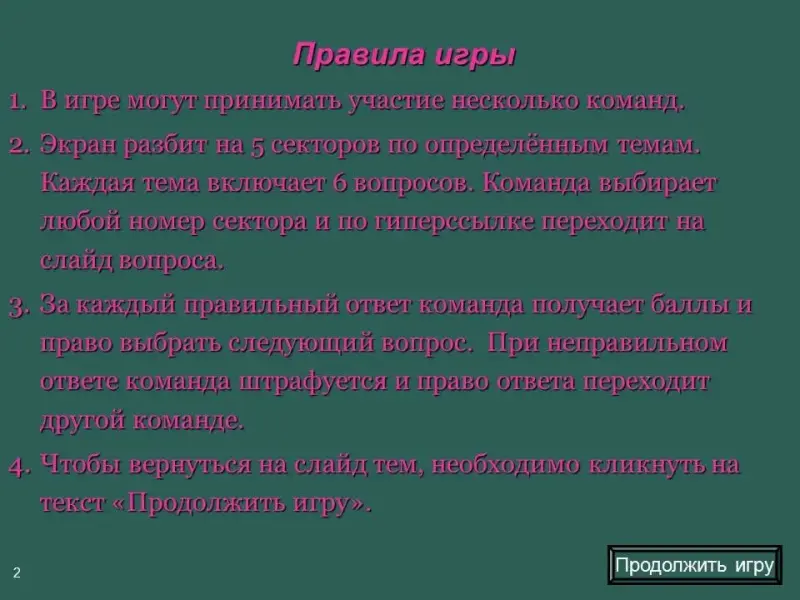 Правила игры

1. В игре могут принимать участие несколько команд.

2. Экран разбит на 5 секторов по определённым темам. Каждая тема включает 6 вопросов. Команда выбирает любой номер сектора и по гиперссылке переходит на слайд вопроса.

3. За каждый правильный ответ команда получает баллы и право выбрать следующий вопрос. При неправильном ответе команда штрафуется и право ответа переходит другой команде.

4. Чтобы вернуться на слайд тем, необходимо кликнуть на текст «Продолжить игру».

2

Продолжить игру